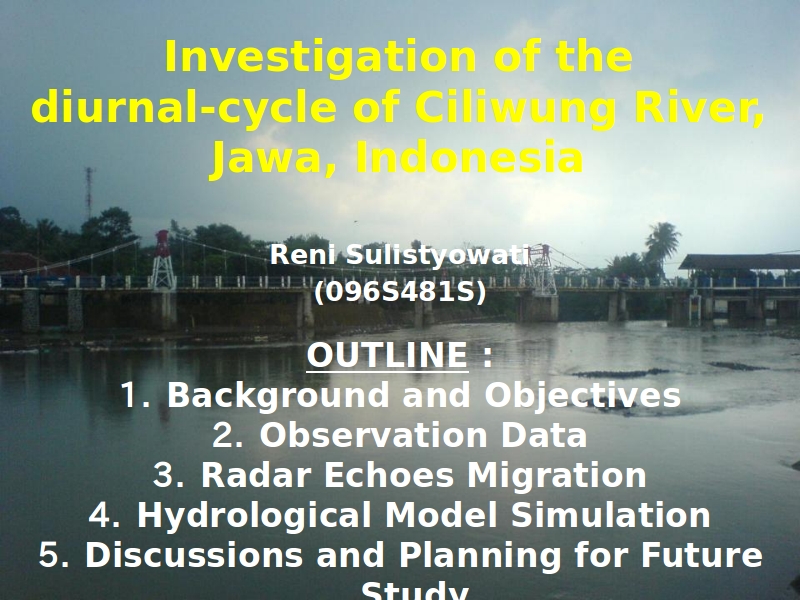 Investigation of the diurnal-cycle of Ciliwung River, Jawa, Indonesia

Reni Sulistyowati
(096S481S)

OUTLINE :
1. Background and Objectives
2. Observation Data
3. Radar Echoes Migration
4. Hydrological Model Simulation
5. Discussions and Planning for Future Study